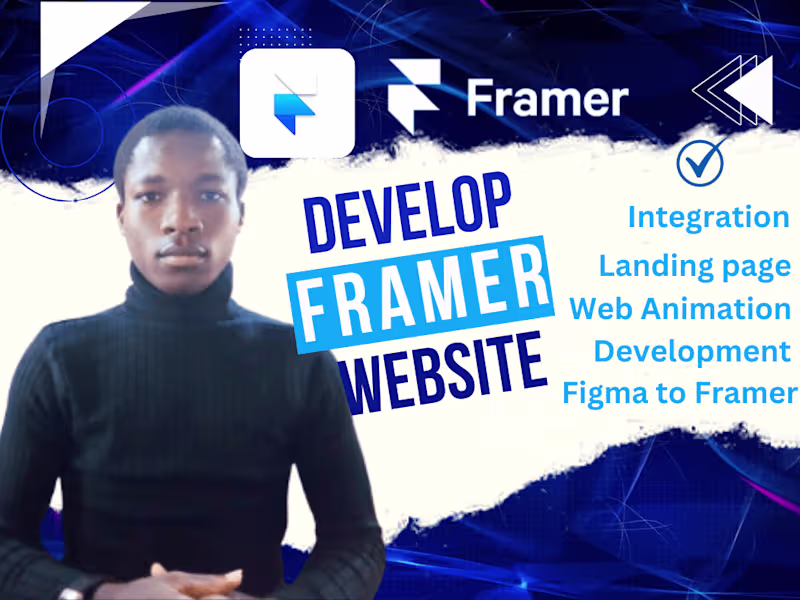 Framer

DEVELOP
FRAMER
WEBSITE

Integration
Landing page
Web Animation
Development
Figma to Framer